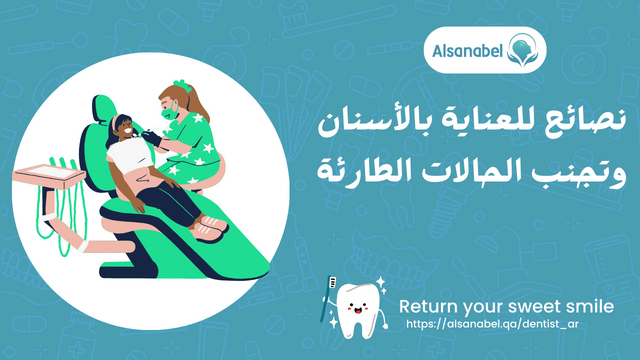 Alsanabel

نصائح للعناية بالأسنان وتجنب الحالات الطارئة

Return your sweet smile
https://alsanabel.qa/dentist_ar